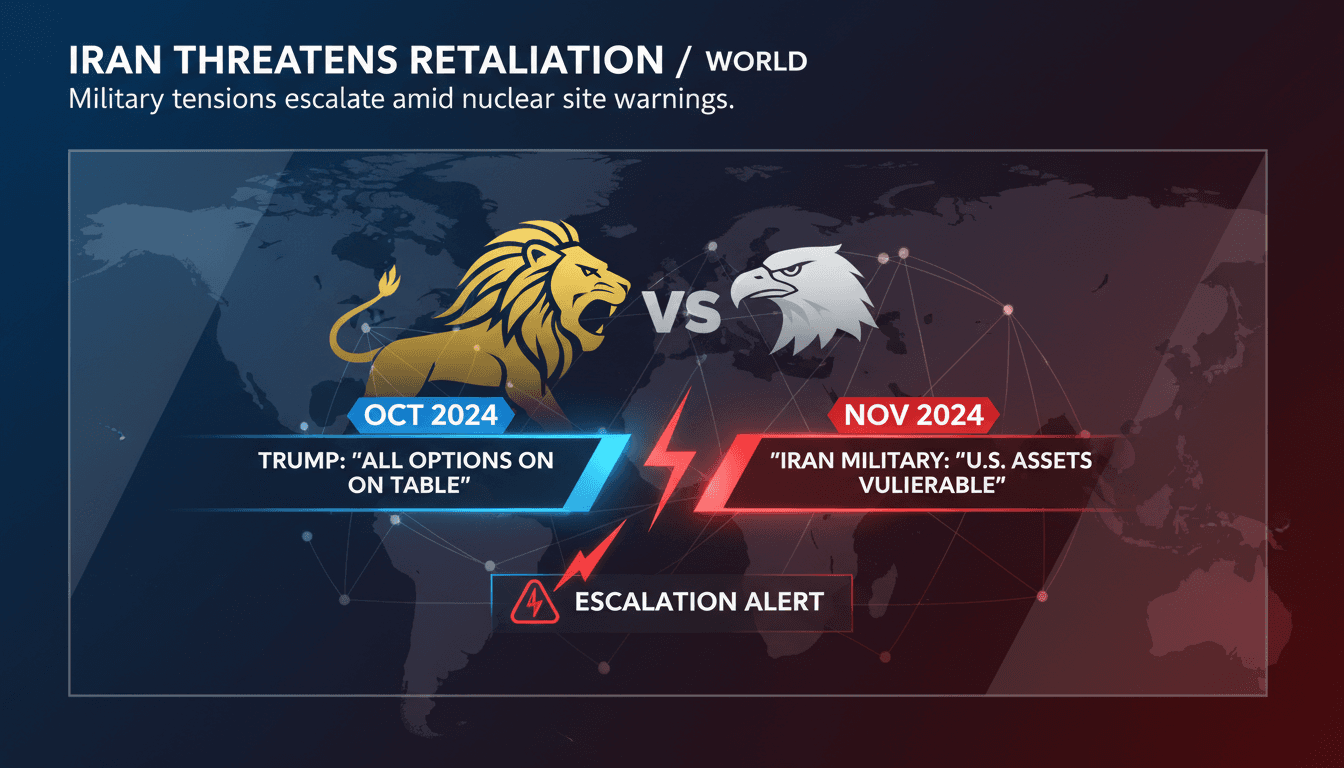 IRAN THREATENS RETALIATION / WORLD
Military tensions escalate amid nuclear site warnings.

VS

OCT 2024

TRUMP: "ALL OPTIONS ON ON TABLE"

NOV 2024

"IRAN MILITARY: "U.S. ASSETS VULIERABLE"

ESCALATION ALERT